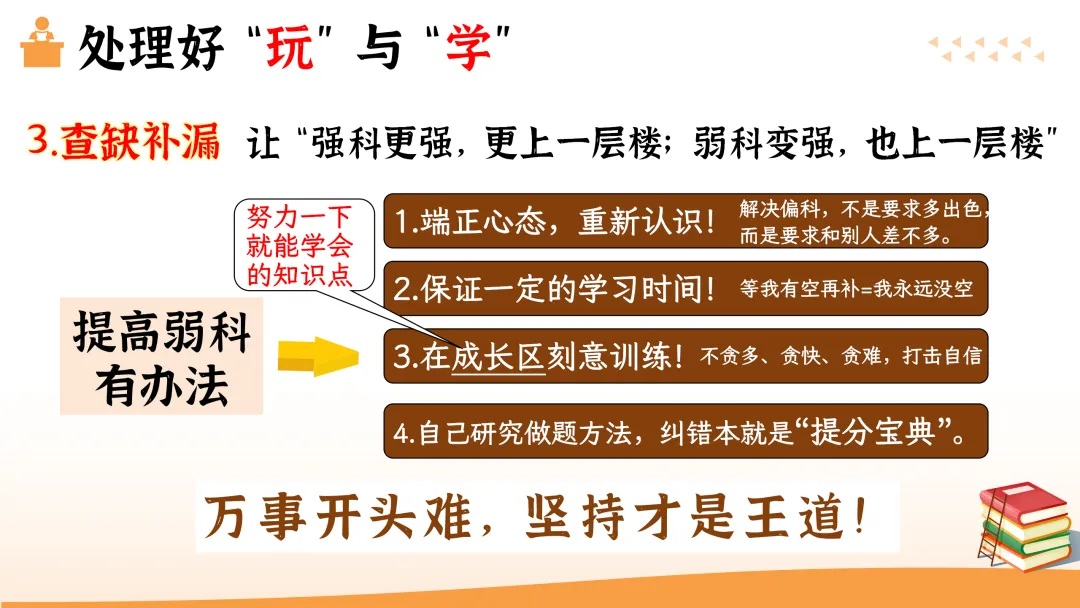 处理好“玩”与“学”

3.查缺补漏 让“强科更强，更上一层楼；弱科变强，也上一层楼”

努力一下就能学会的知识点

提高弱科有办法

1.端正心态，重新认识！ 解决偏科，不是要求多出色，而是要求和别人差不多。

2.保证一定的学习时间！ 等我有空再补=我永远没空

3.在成长区刻意训练！ 不贪多、贪快、贪难，打击自信

4.自己研究做题方法，纠错本就是“提分宝典”。

万事开头难，坚持才是王道！